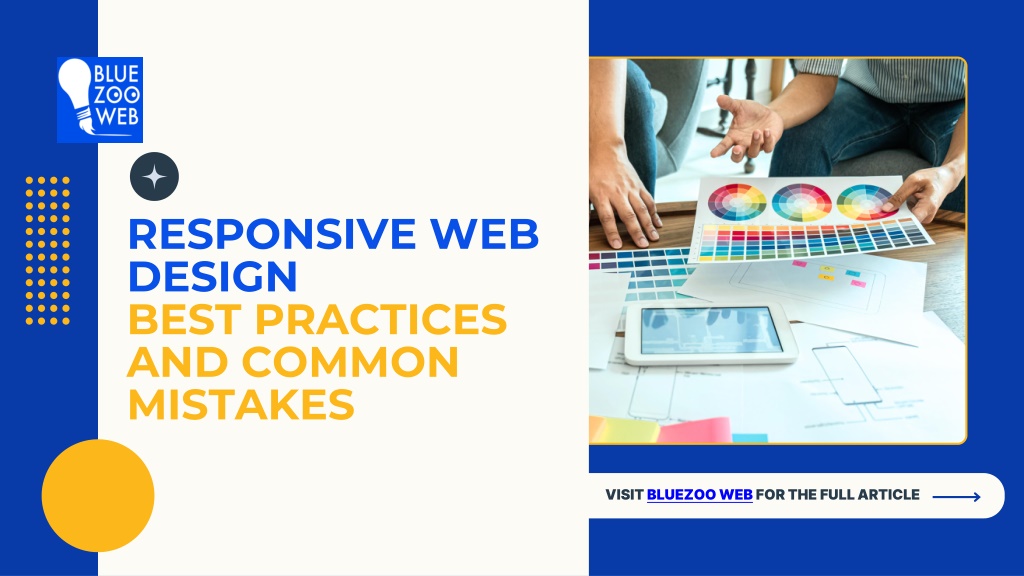 BLUE ZOO WEB

RESPONSIVE WEB DESIGN BEST PRACTICES AND COMMON MISTAKES

VISIT BLUEZOO WEB FOR THE FULL ARTICLE